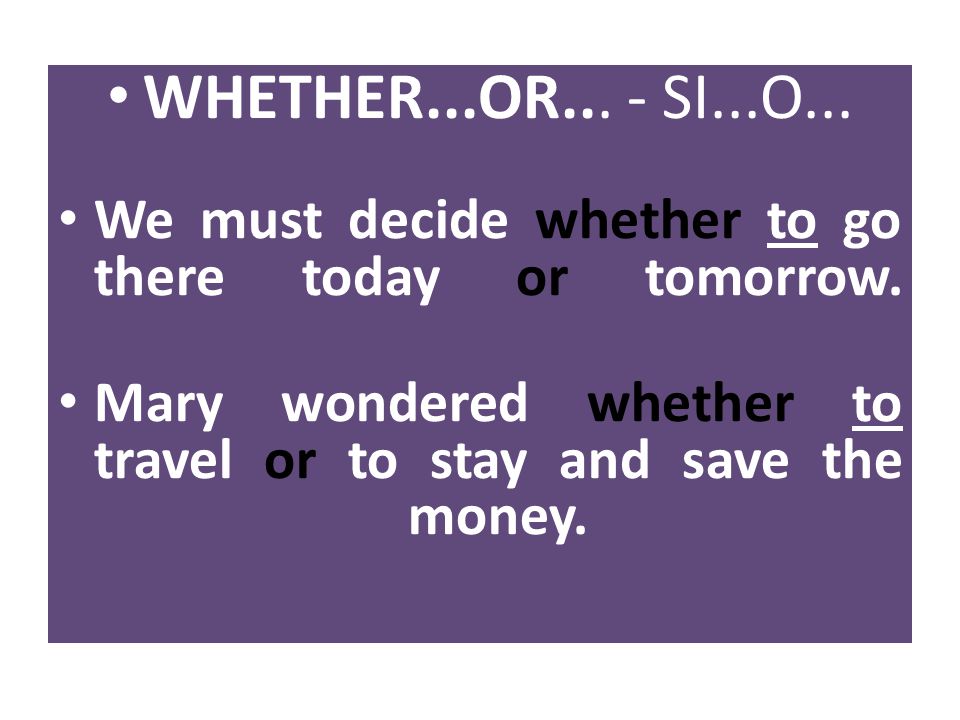 • WHETHER...OR... - SI...O...

• We must decide whether to go there today or tomorrow.

• Mary wondered whether to travel or to stay and save the money.